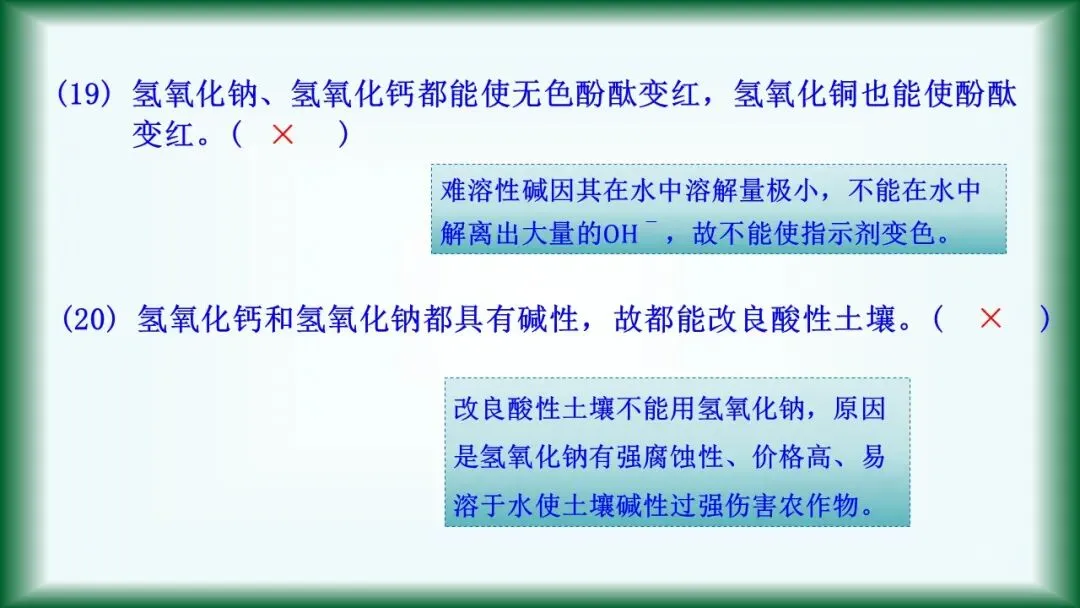 (19) 氢氧化钠、氢氧化钙都能使无色酚酞变红，氢氧化铜也能使酚酞变红。( × )

难溶性碱因其在水中溶解量极小，不能在水中解离出大量的$OH^-$，故不能使指示剂变色。

(20) 氢氧化钙和氢氧化钠都具有碱性，故都能改良酸性土壤。( × )

改良酸性土壤不能用氢氧化钠，原因是氢氧化钠有强腐蚀性、价格高、易溶于水使土壤碱性过强伤害农作物。